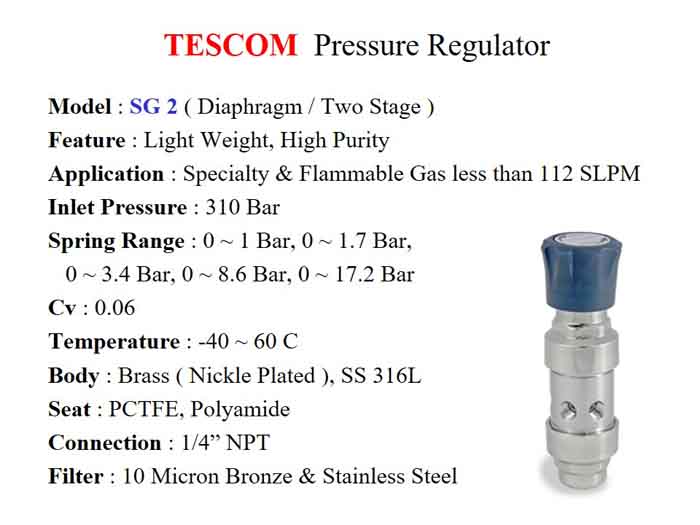 TESCOM Pressure Regulator

Model : SG 2 ( Diaphragm / Two Stage )
Feature : Light Weight, High Purity
Application : Specialty & Flammable Gas less than 112 SLPM
Inlet Pressure : 310 Bar
Spring Range : 0 ~ 1 Bar, 0 ~ 1.7 Bar, 0 ~ 3.4 Bar, 0 ~ 8.6 Bar, 0 ~ 17.2 Bar
Cv : 0.06
Temperature : -40 ~ 60 C
Body : Brass ( Nickle Plated ), SS 316L
Seat : PCTFE, Polyamide
Connection : 1/4” NPT
Filter : 10 Micron Bronze & Stainless Steel